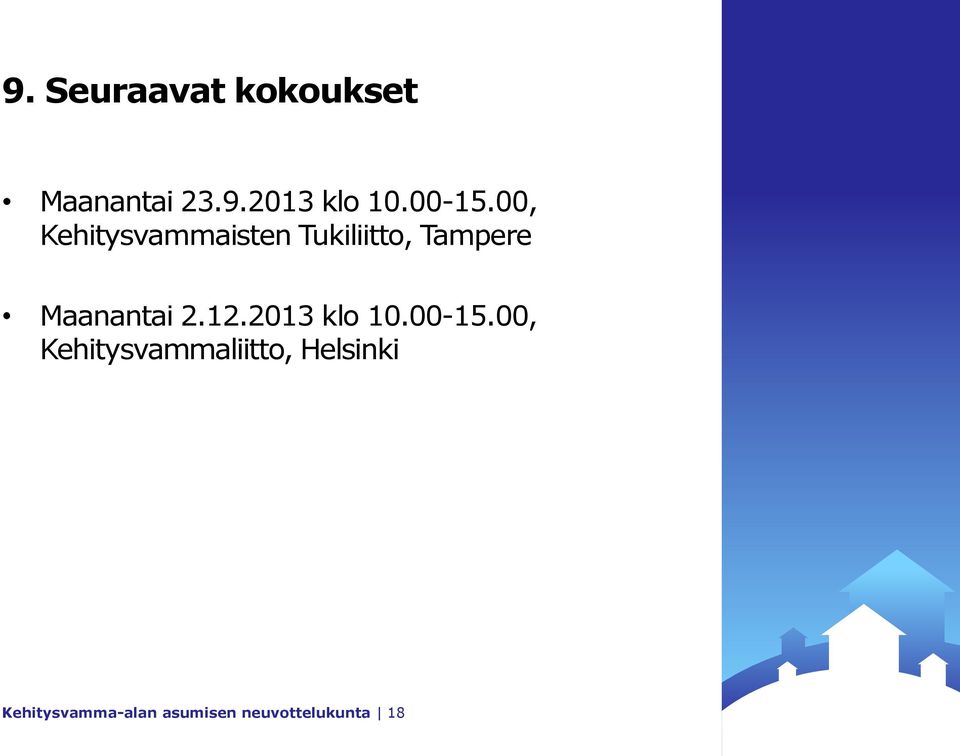 9. Seuraavat kokoukset

• Maanantai 23.9.2013 klo 10.00-15.00, Kehitysvammaisten Tukiliitto, Tampere

• Maanantai 2.12.2013 klo 10.00-15.00, Kehitysvammaliitto, Helsinki

Kehitysvamma-alan asumisen neuvottelukunta | 18